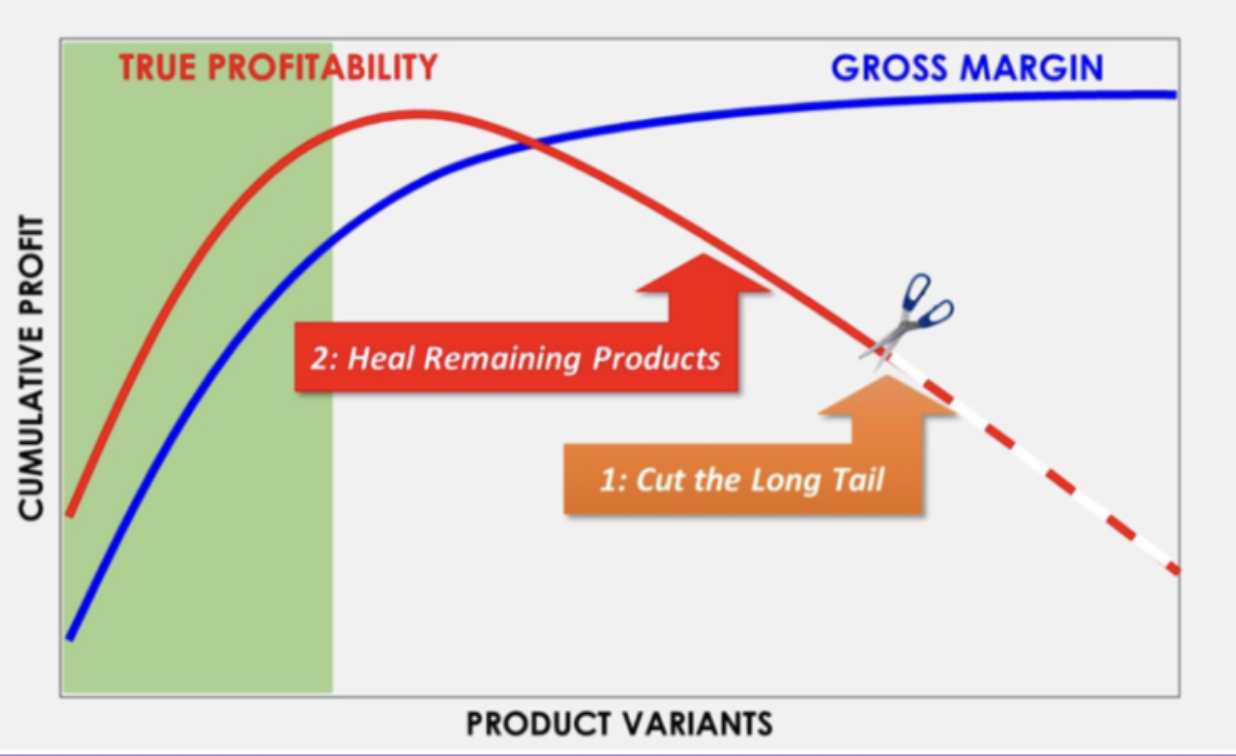 TRUE PROFITABILITY

GROSS MARGIN

CUMULATIVE PROFIT

2: Heal Remaining Products

1: Cut the Long Tail

PRODUCT VARIANTS